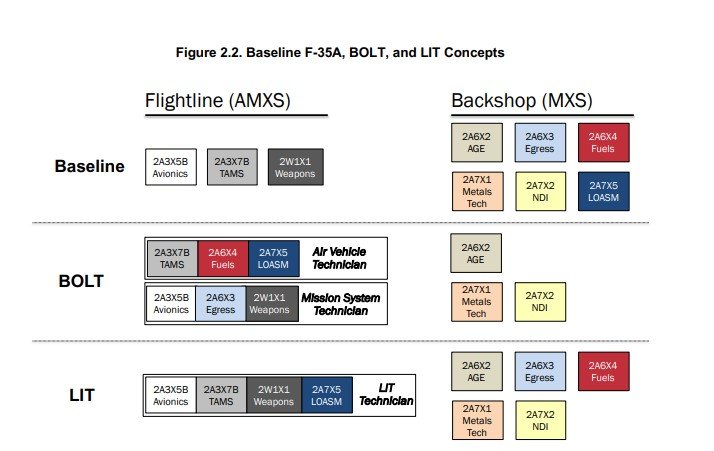 Figure 2.2. Baseline F-35A, BOLT, and LIT Concepts

Flightline (AMXS)

Backshop (MXS)

Baseline

2A3X5B Avionics

2A3X7B TAMS

2W1X1 Weapons

2A6X2 AGE

2A6X3 Egress

2A6X4 Fuels

2A7X1 Metals Tech

2A7X2 NDI

2A7X5 LOASM

BOLT

2A3X7B TAMS

2A6X4 Fuels

2A7X5 LOASM

Air Vehicle Technician

2A3X5B Avionics

2A6X3 Egress

2W1X1 Weapons

Mission System Technician

2A6X2 AGE

2A7X1 Metals Tech

2A7X2 NDI

LIT

2A3X5B Avionics

2A3X7B TAMS

2W1X1 Weapons

2A7X5 LOASM

LIT Technician

2A6X2 AGE

2A6X3 Egress

2A6X4 Fuels

2A7X1 Metals Tech

2A7X2 NDI